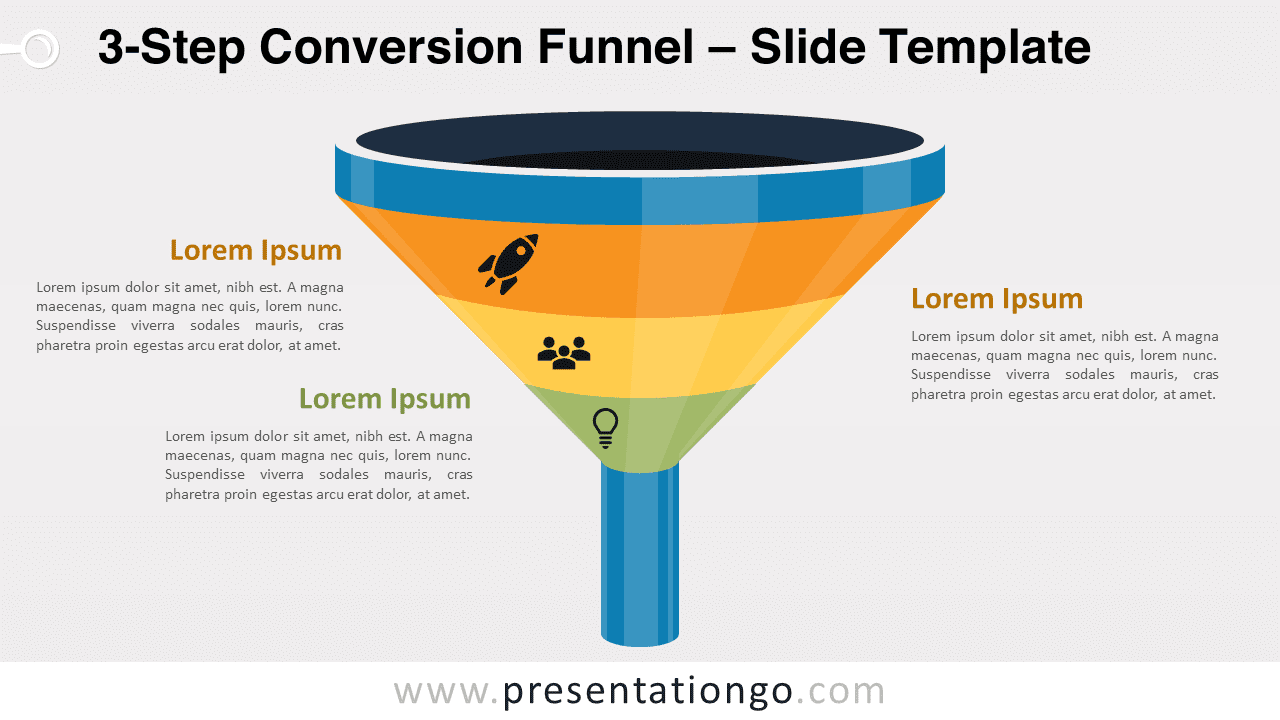 3-Step Conversion Funnel – Slide Template

Lorem Ipsum

Lorem ipsum dolor sit amet, nibh est. A magna maecenas, quam magna nec quis, lorem nunc. Suspendisse viverra sodales mauris, cras pharetra proin egestas arcu erat dolor, at amet.

Lorem Ipsum

Lorem ipsum dolor sit amet, nibh est. A magna maecenas, quam magna nec quis, lorem nunc. Suspendisse viverra sodales mauris, cras pharetra proin egestas arcu erat dolor, at amet.

Lorem Ipsum

Lorem ipsum dolor sit amet, nibh est. A magna maecenas, quam magna nec quis, lorem nunc. Suspendisse viverra sodales mauris, cras pharetra proin egestas arcu erat dolor, at amet.

www.presentationgo.com